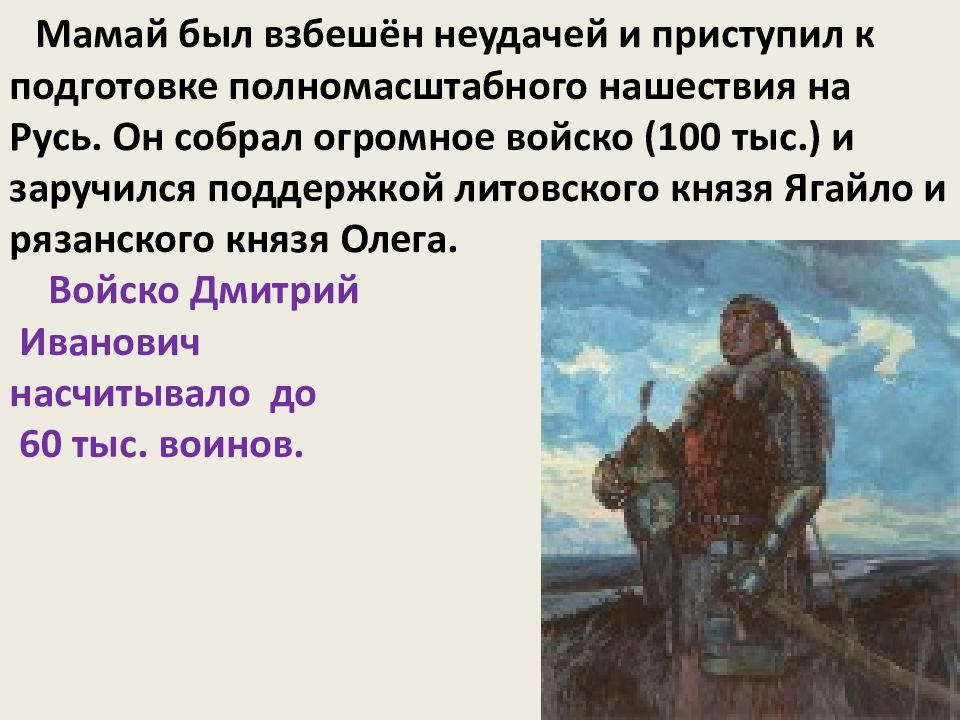 Мамай был взбешён неудачей и приступил к подготовке полномасштабного нашествия на Русь. Он собрал огромное войско (100 тыс.) и заручился поддержкой литовского князя Ягайло и рязанского князя Олега.

Войско Дмитрий Иванович насчитывало до 60 тыс. воинов.